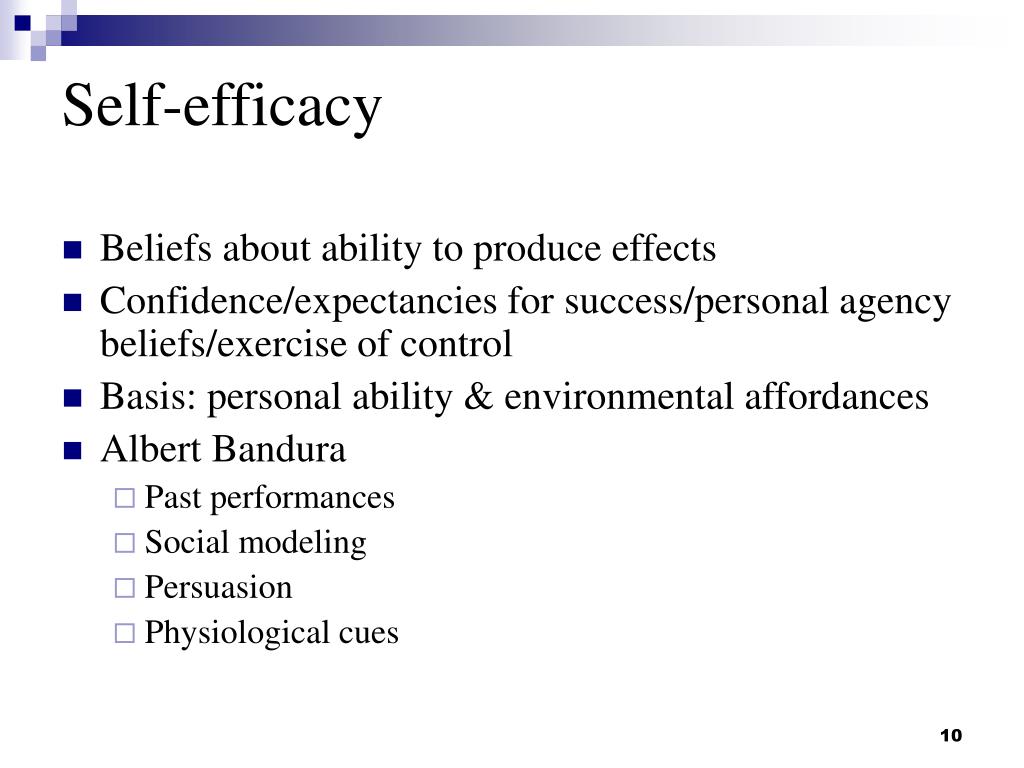 Self-efficacy

- Beliefs about ability to produce effects
- Confidence/expectancies for success/personal agency beliefs/exercise of control
- Basis: personal ability & environmental affordances
- Albert Bandura
  - Past performances
  - Social modeling
  - Persuasion
  - Physiological cues

10